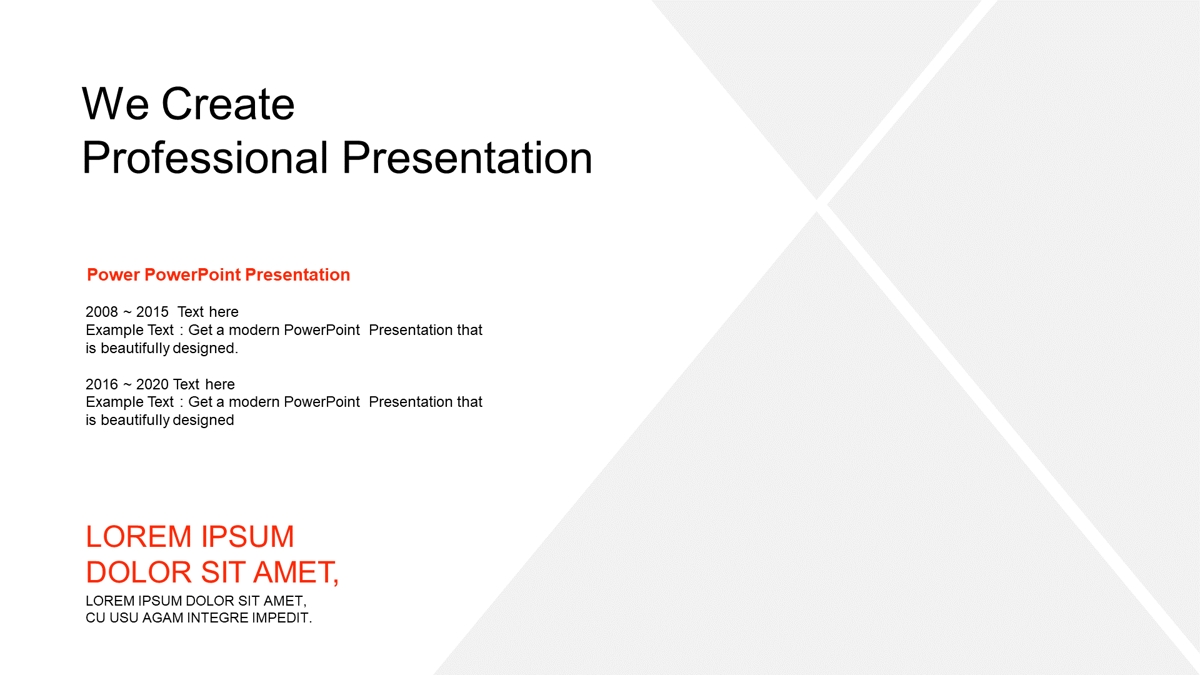 We Create
Professional Presentation

Power PowerPoint Presentation

2008 ~ 2015 Text here
Example Text : Get a modern PowerPoint Presentation that is beautifully designed.

2016 ~ 2020 Text here
Example Text : Get a modern PowerPoint Presentation that is beautifully designed

LOREM IPSUM
DOLOR SIT AMET,

LOREM IPSUM DOLOR SIT AMET,
CU USU AGAM INTEGRE IMPEDIT.